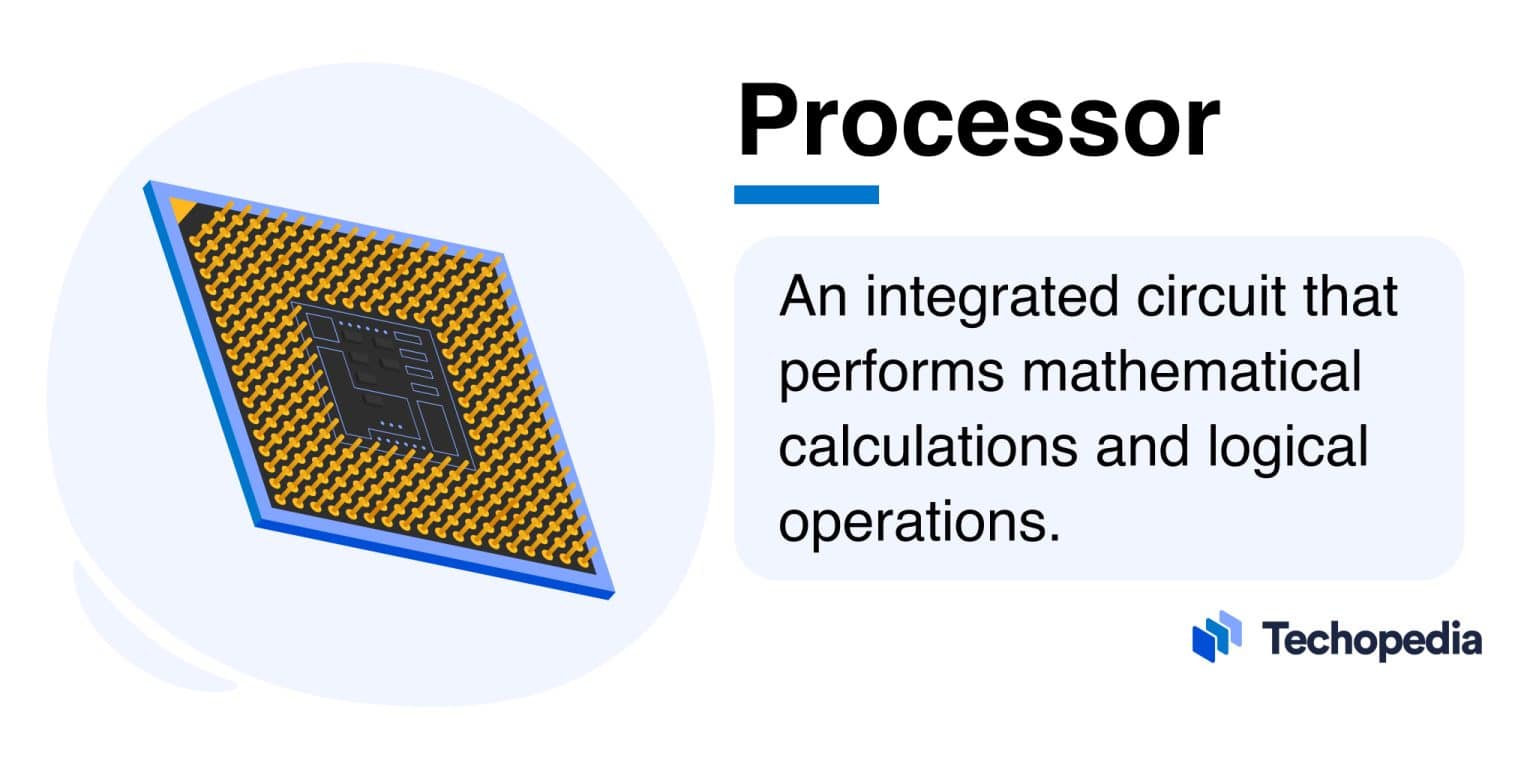 Processor

An integrated circuit that performs mathematical calculations and logical operations.

Techopedia